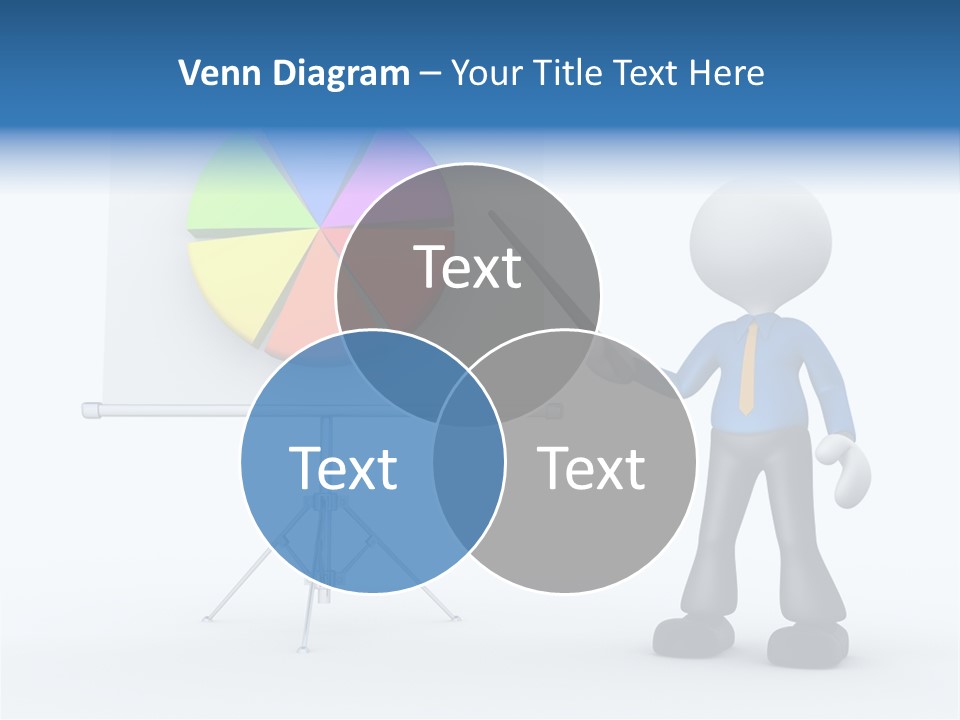 Venn Diagram – Your Title Text Here

Text

Text

Text